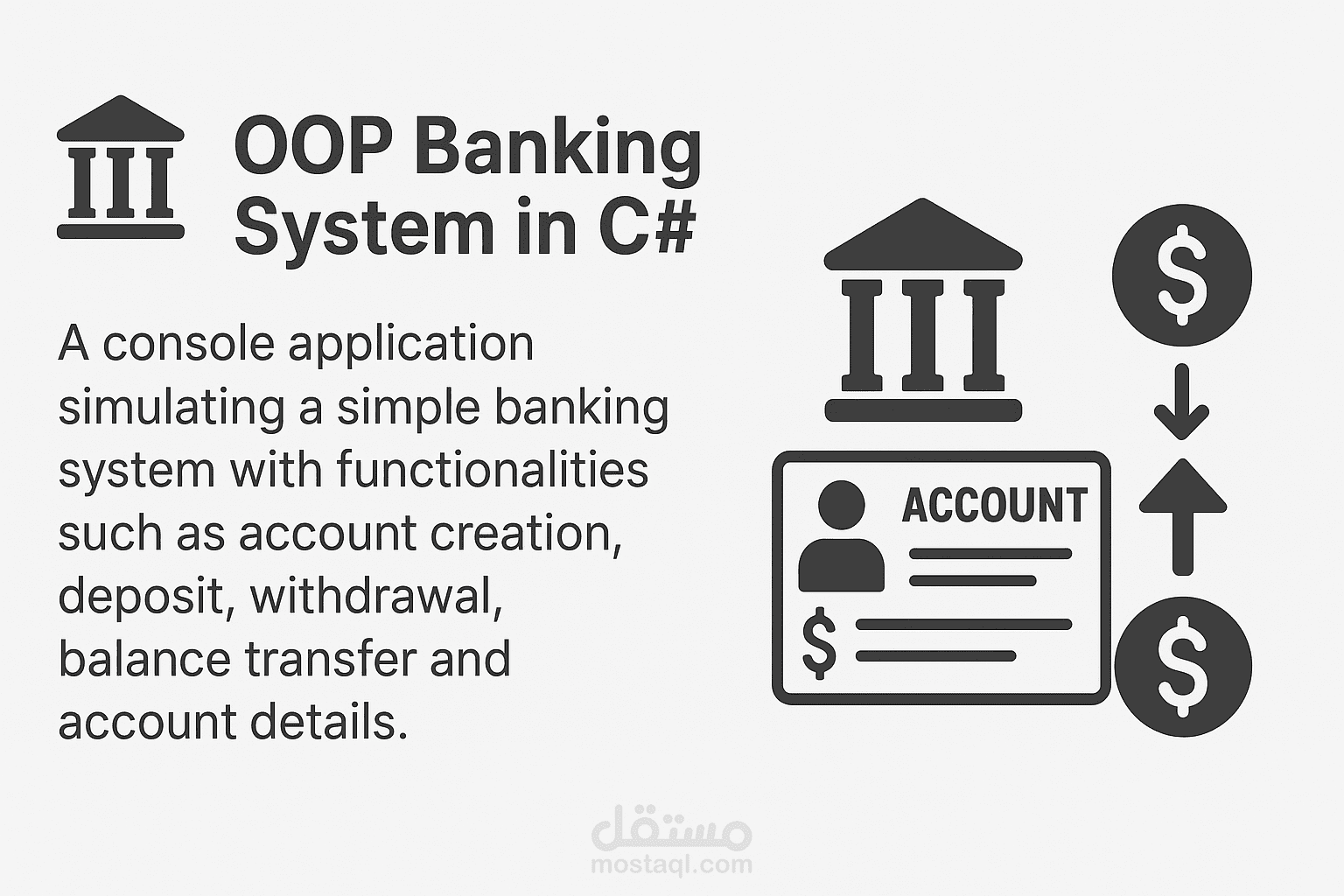 OOP Banking System in C#

A console application simulating a simple banking system with functionalities such as account creation, deposit, withdrawal, balance transfer and account details.

ACCOUNT

$

$

$

مستقل
mostaql.com